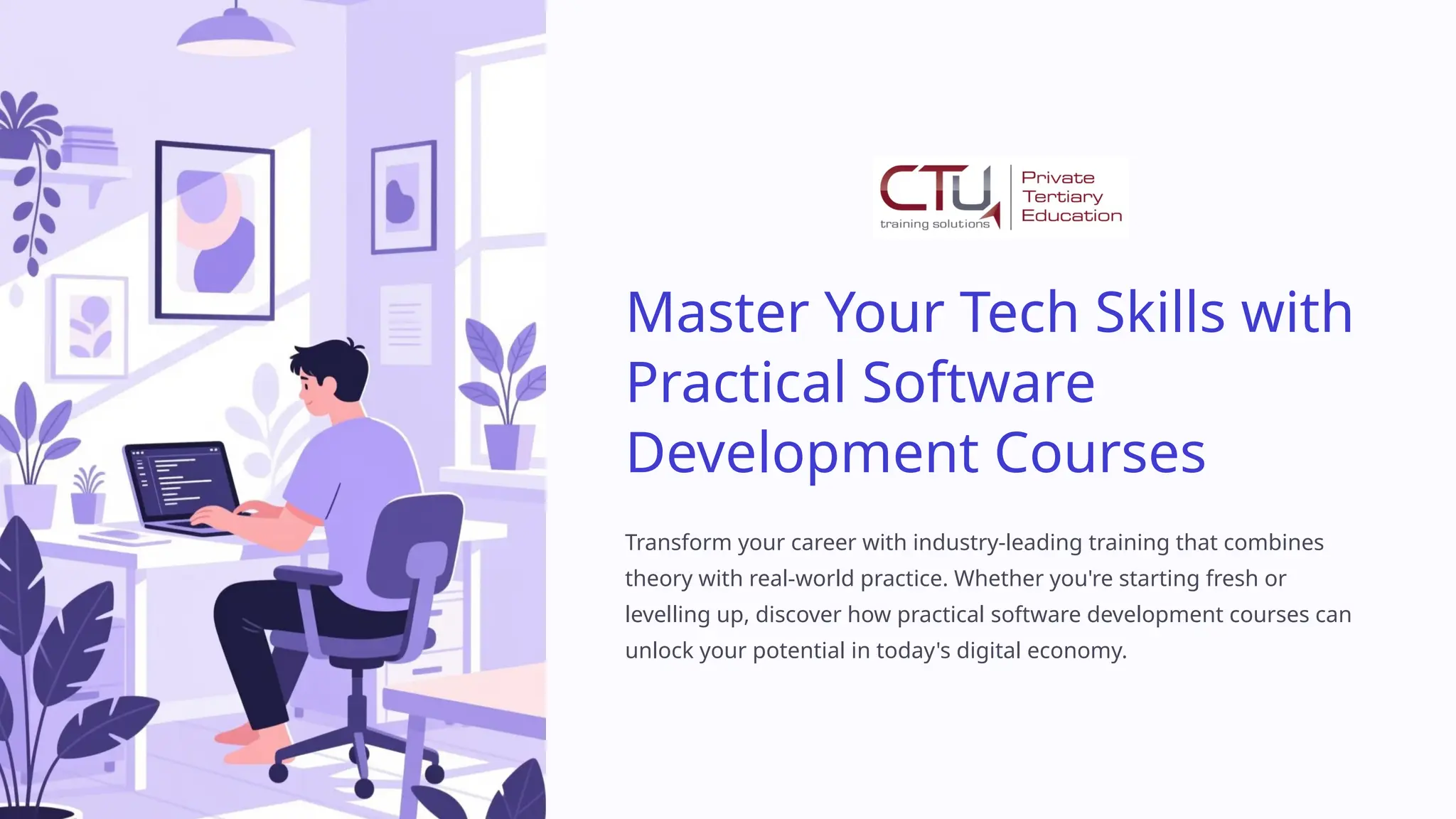 CTU training solutions

Private Tertiary Education

Master Your Tech Skills with Practical Software Development Courses

Transform your career with industry-leading training that combines theory with real-world practice. Whether you're starting fresh or levelling up, discover how practical software development courses can unlock your potential in today's digital economy.